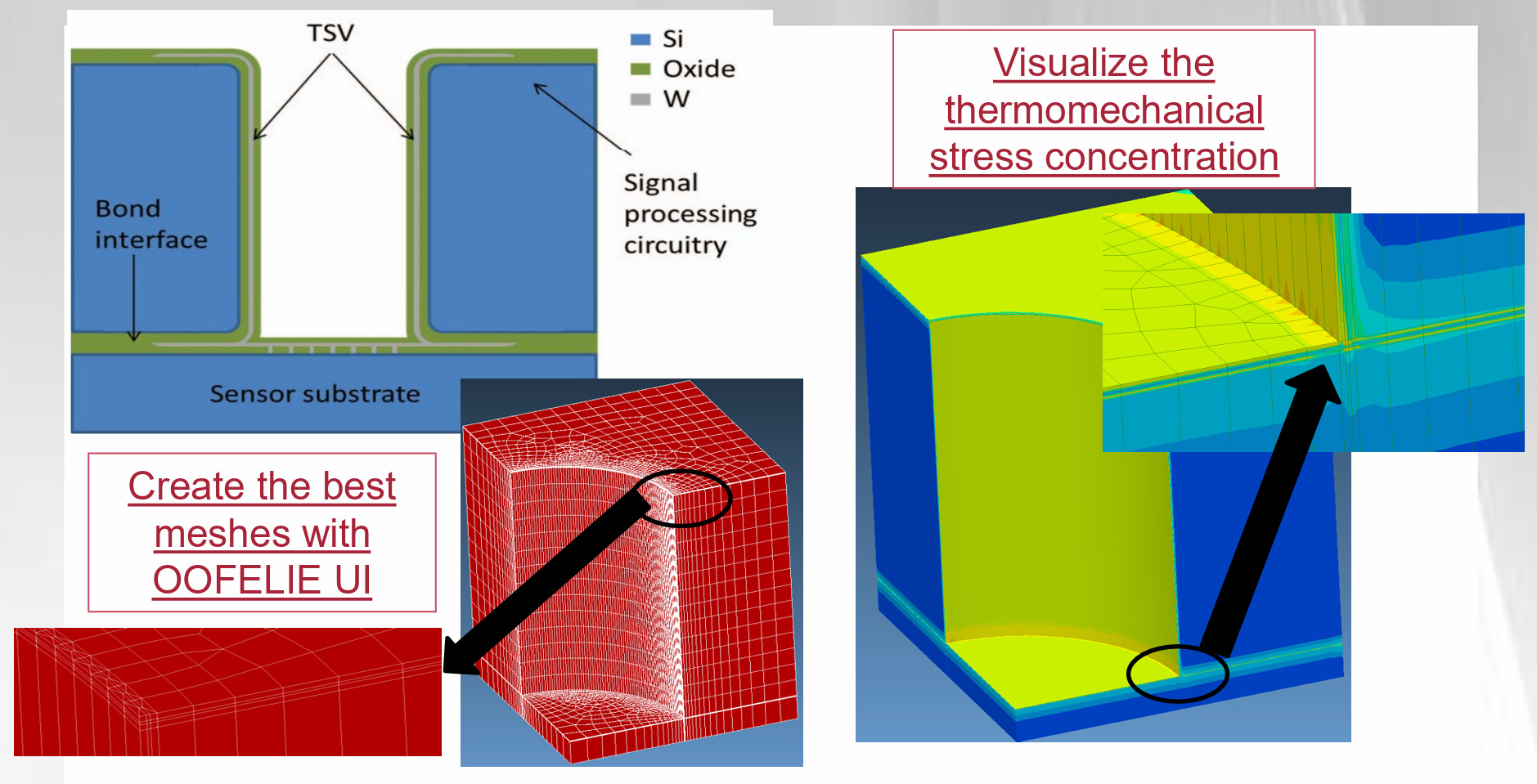 TSV

Si
Oxide
W

Signal processing circuitry

Bond interface

Sensor substrate

Create the best meshes with OOFELIE UI

Visualize the thermomechanical stress concentration